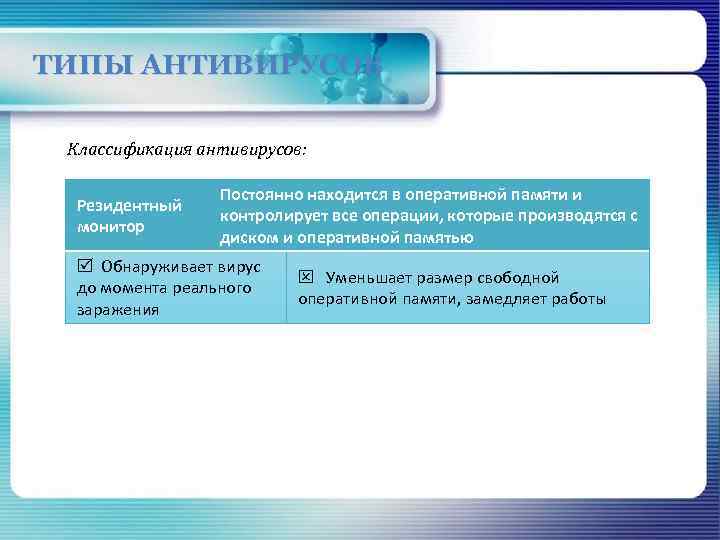 ТИПЫ АНТИВИРУСОВ

Классификация антивирусов:

| Резидентный монитор | Постоянно находится в оперативной памяти и контролирует все операции, которые производятся с диском и оперативной памятью |
|---|---|
| ☑ Обнаруживает вирус до момента реального заражения | ☒ Уменьшает размер свободной оперативной памяти, замедляет работы |